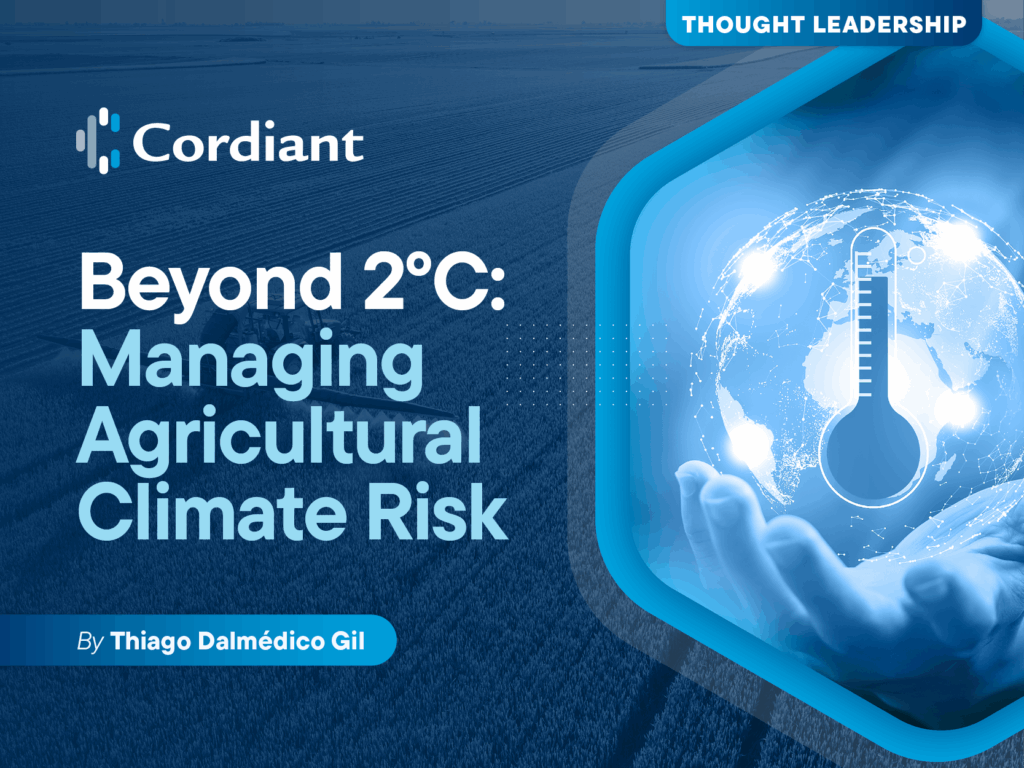 THOUGHT LEADERSHIP

Cordiant

Beyond 2°C: Managing Agricultural Climate Risk

By Thiago Dalmédico Gil